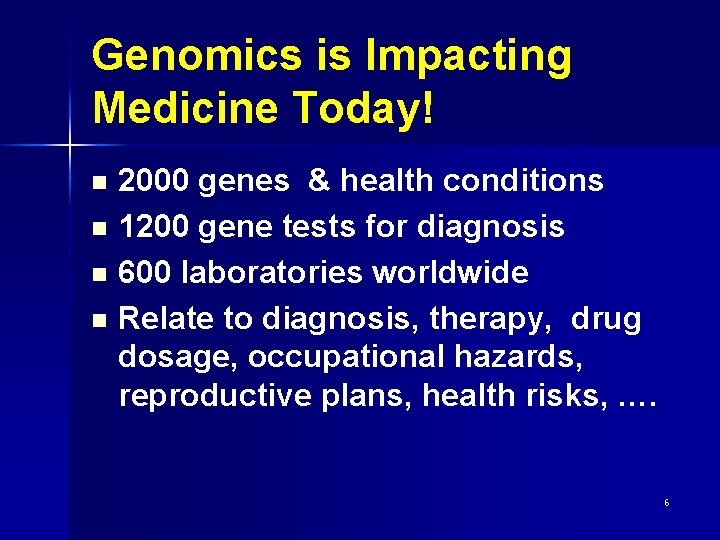 Genomics is Impacting Medicine Today!

- 2000 genes & health conditions
- 1200 gene tests for diagnosis
- 600 laboratories worldwide
- Relate to diagnosis, therapy, drug dosage, occupational hazards, reproductive plans, health risks, ….

6